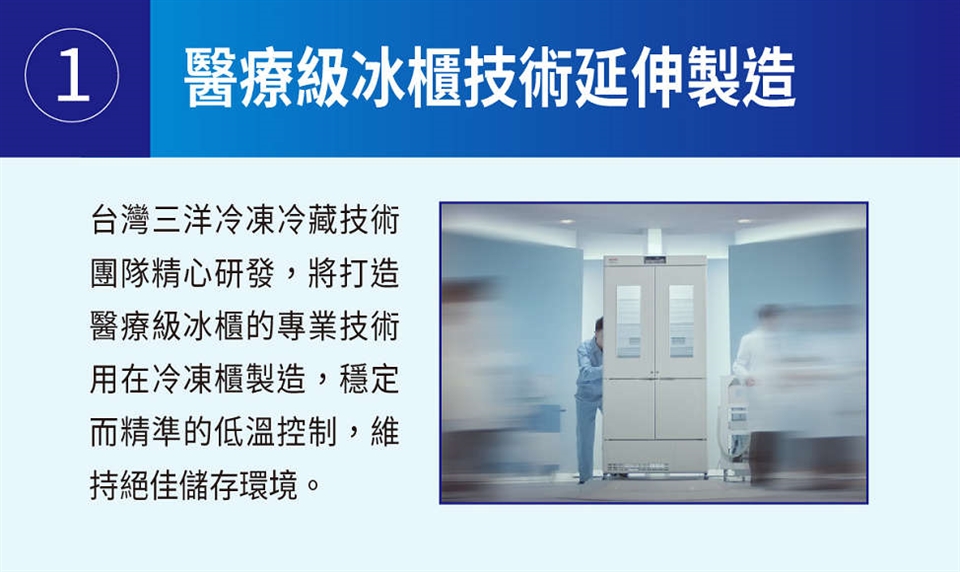 1 醫療級冰櫃技術延伸製造

台灣三洋冷凍冷藏技術團隊精心研發，將打造醫療級冰櫃的專業技術用在冷凍櫃製造，穩定而精準的低溫控制，維持絕佳儲存環境。